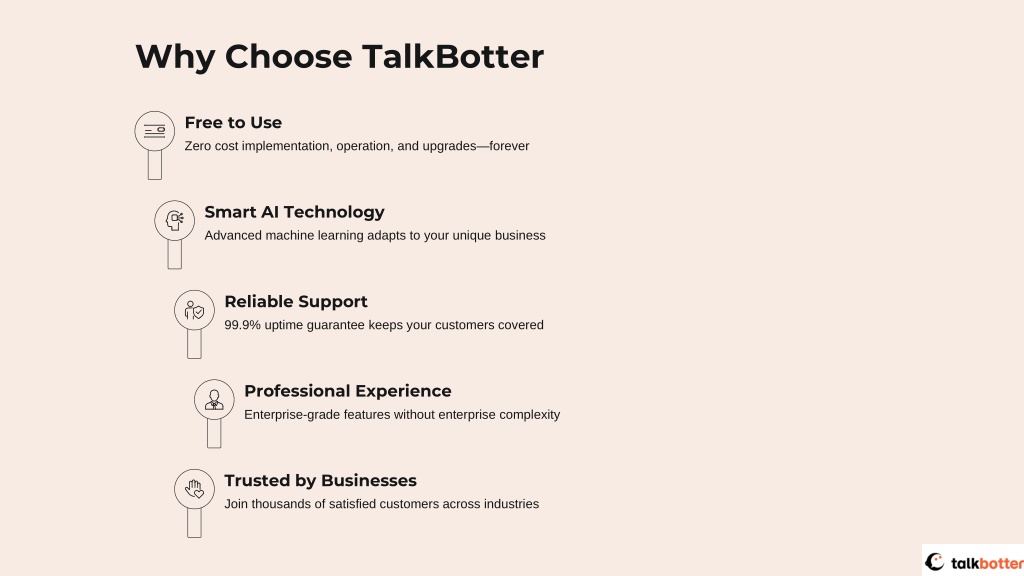 Why Choose TalkBotter

Free to Use
Zero cost implementation, operation, and upgrades—forever

Smart AI Technology
Advanced machine learning adapts to your unique business

Reliable Support
99.9% uptime guarantee keeps your customers covered

Professional Experience
Enterprise-grade features without enterprise complexity

Trusted by Businesses
Join thousands of satisfied customers across industries

talkbotter